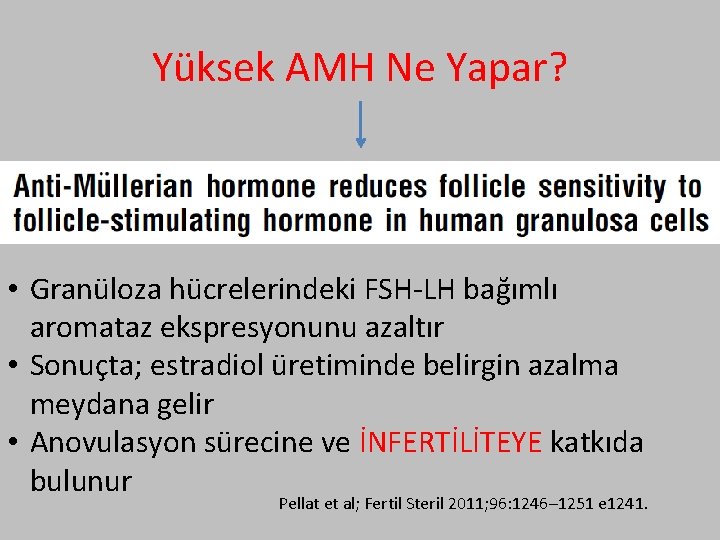 Yüksek AMH Ne Yapar?

Anti-Müllerian hormone reduces follicle sensitivity to follicle-stimulating hormone in human granulosa cells

• Granüloza hücrelerindeki FSH-LH bağımlı aromataz ekspresyonunu azaltır
• Sonuçta; estradiol üretiminde belirgin azalma meydana gelir
• Anovulasyon sürecine ve İNFERTİLİTEYE katkıda bulunur

Pellat et al; Fertil Steril 2011;96:1246–1251 e1241.